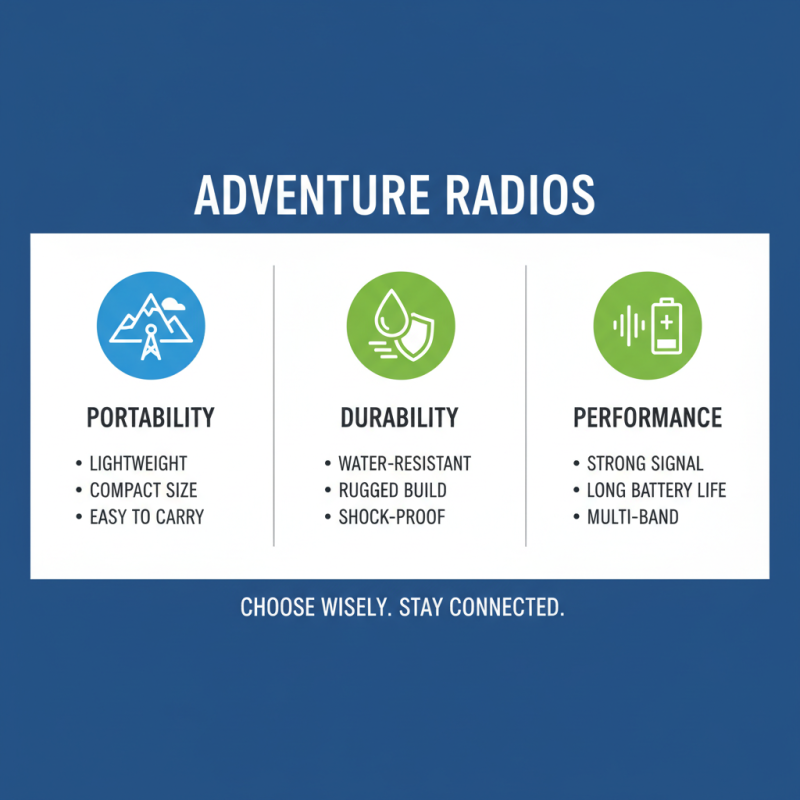 ADVENTURE RADIOS

PORTABILITY
• LIGHTWEIGHT
• COMPACT SIZE
• EASY TO CARRY

DURABILITY
• WATER-RESISTANT
• RUGGED BUILD
• SHOCK-PROOF

PERFORMANCE
• STRONG SIGNAL
• LONG BATTERY LIFE
• MULTI-BAND

CHOOSE WISELY. STAY CONNECTED.